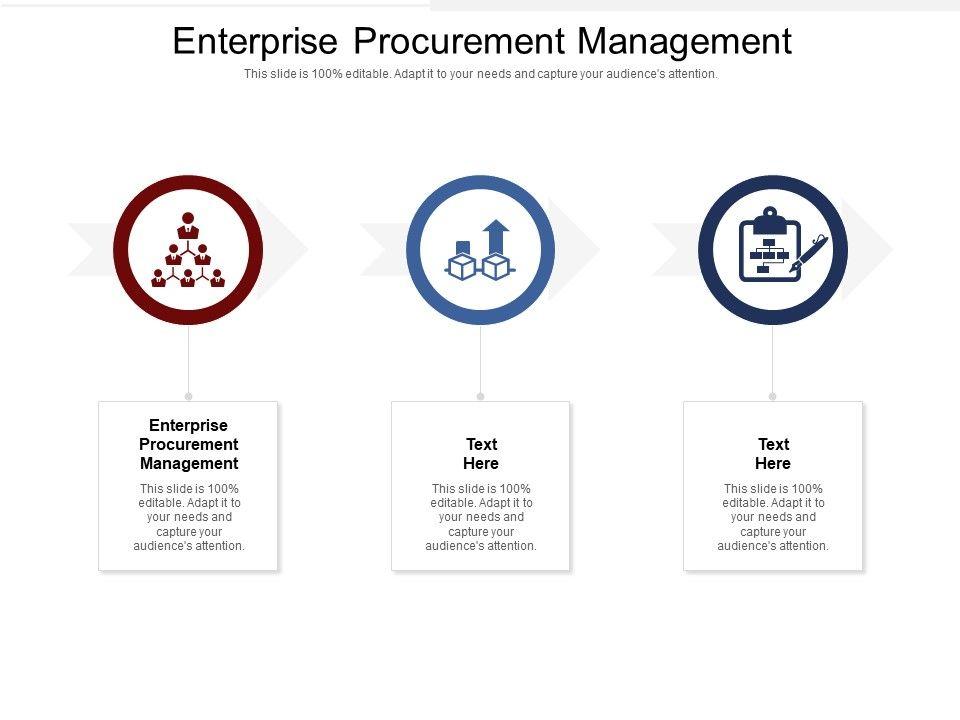 Enterprise Procurement Management
This slide is 100% editable. Adapt it to your needs and capture your audience's attention.

Enterprise Procurement Management
This slide is 100% editable. Adapt it to your needs and capture your audience's attention.

Text Here
This slide is 100% editable. Adapt it to your needs and capture your audience's attention.

Text Here
This slide is 100% editable. Adapt it to your needs and capture your audience's attention.